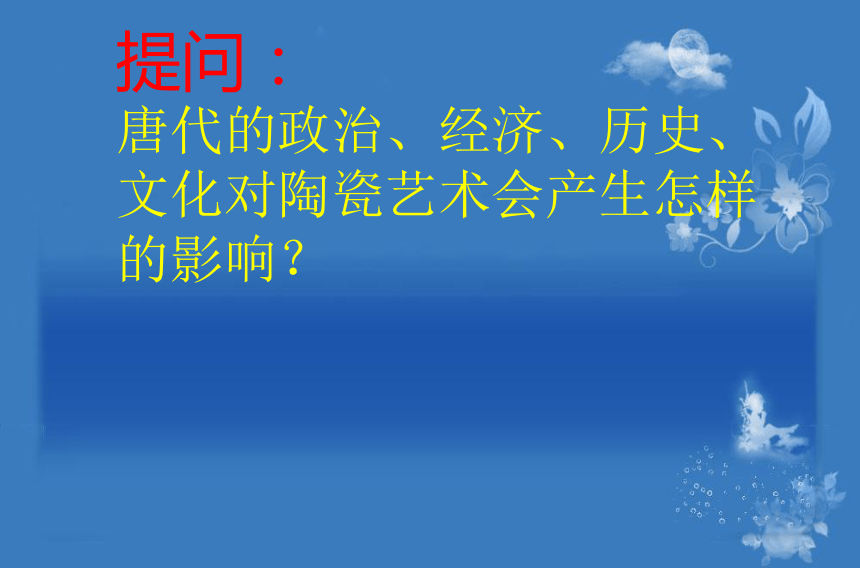 提问：

唐代的政治、经济、历史、文化对陶瓷艺术会产生怎样的影响？